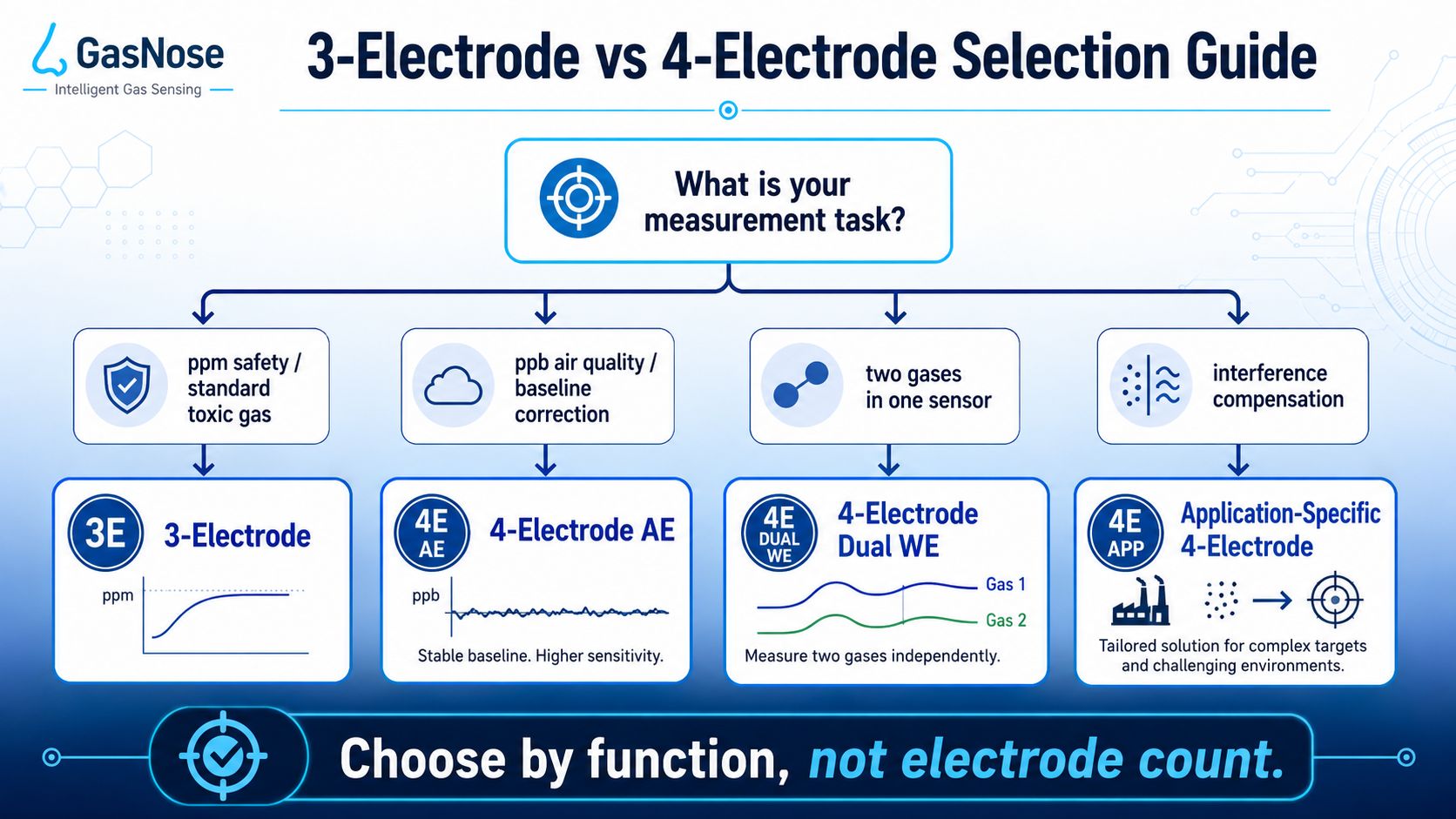 GasNose
Intelligent Gas Sensing

3-Electrode vs 4-Electrode Selection Guide

What is your measurement task?

ppm safety / standard toxic gas

ppb air quality / baseline correction

two gases in one sensor

interference compensation

3E
3-Electrode
ppm

4E AE
4-Electrode AE
ppb
Stable baseline. Higher sensitivity.

4E DUAL WE
4-Electrode Dual WE
Gas 1
Gas 2
Measure two gases independently.

4E APP
Application-Specific 4-Electrode
Tailored solution for complex targets and challenging environments.

Choose by function, not electrode count.